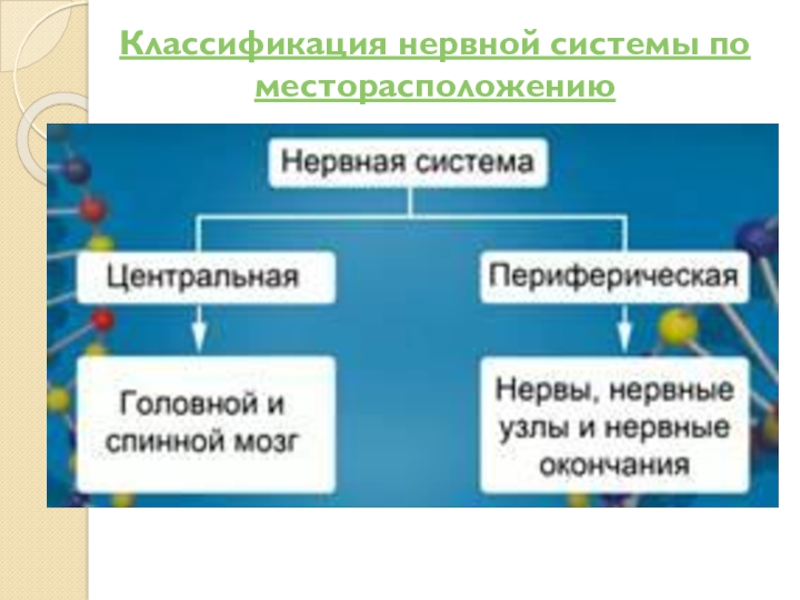 Классификация нервной системы по месторасположению

Нервная система

Центральная

Периферическая

Головной и спинной мозг

Нервы, нервные узлы и нервные окончания